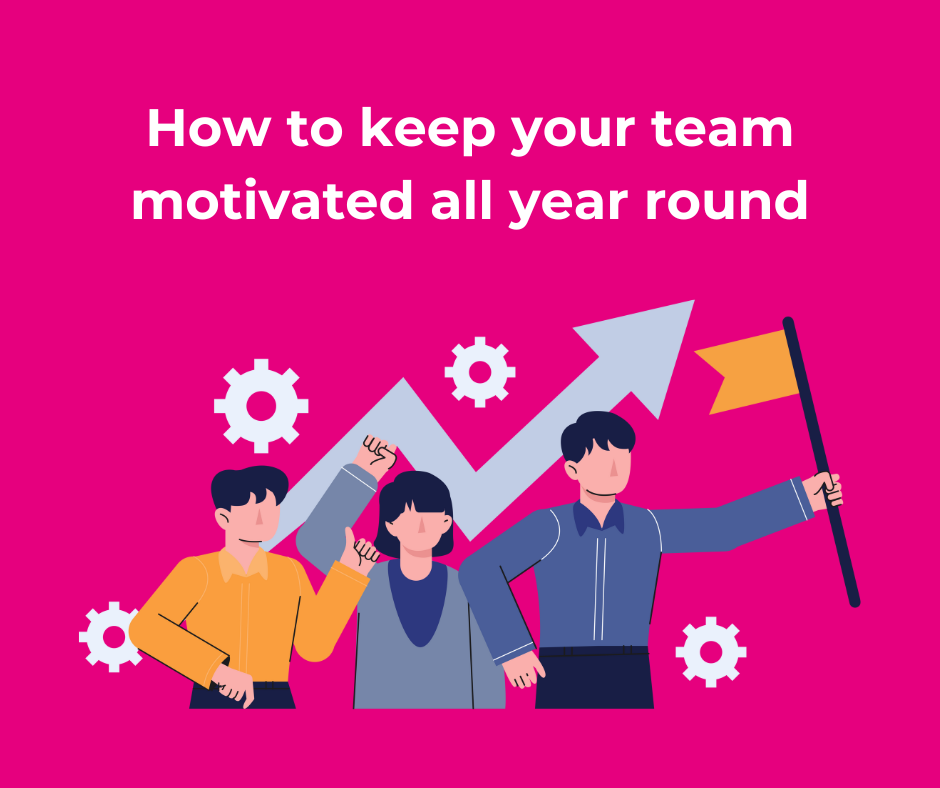 How to keep your team motivated all year round